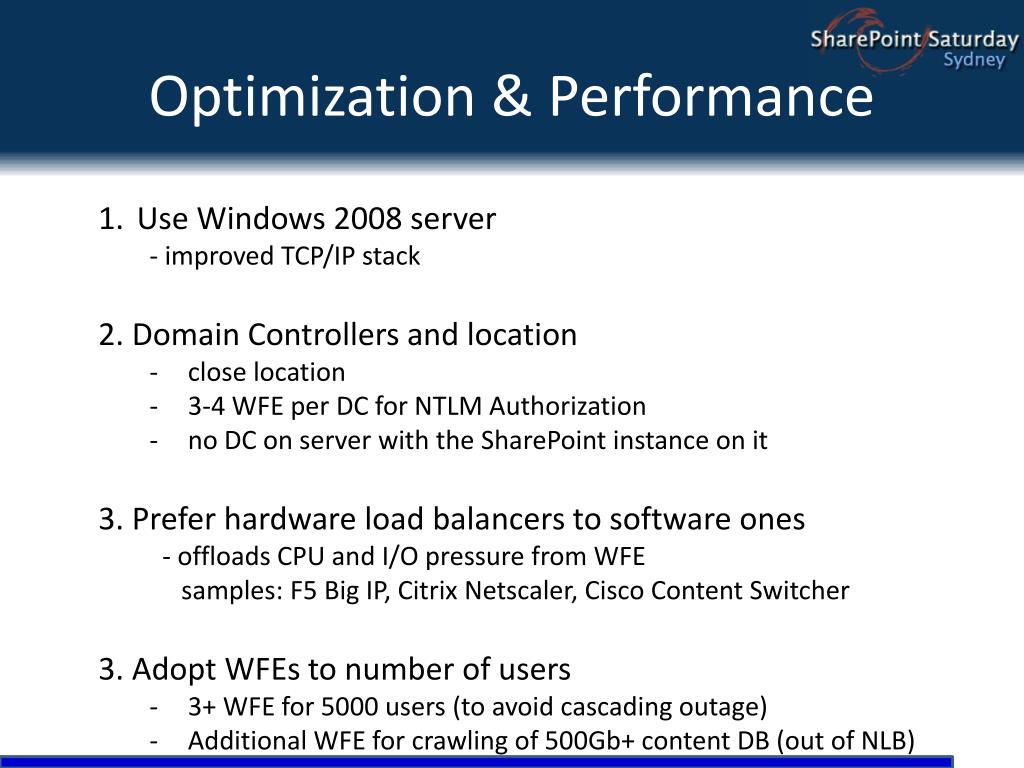 SharePoint Saturday
Sydney

Optimization & Performance

1. Use Windows 2008 server
- improved TCP/IP stack

2. Domain Controllers and location
- close location
- 3-4 WFE per DC for NTLM Authorization
- no DC on server with the SharePoint instance on it

3. Prefer hardware load balancers to software ones
- offloads CPU and I/O pressure from WFE
samples: F5 Big IP, Citrix Netscaler, Cisco Content Switcher

3. Adopt WFEs to number of users
- 3+ WFE for 5000 users (to avoid cascading outage)
- Additional WFE for crawling of 500Gb+ content DB (out of NLB)